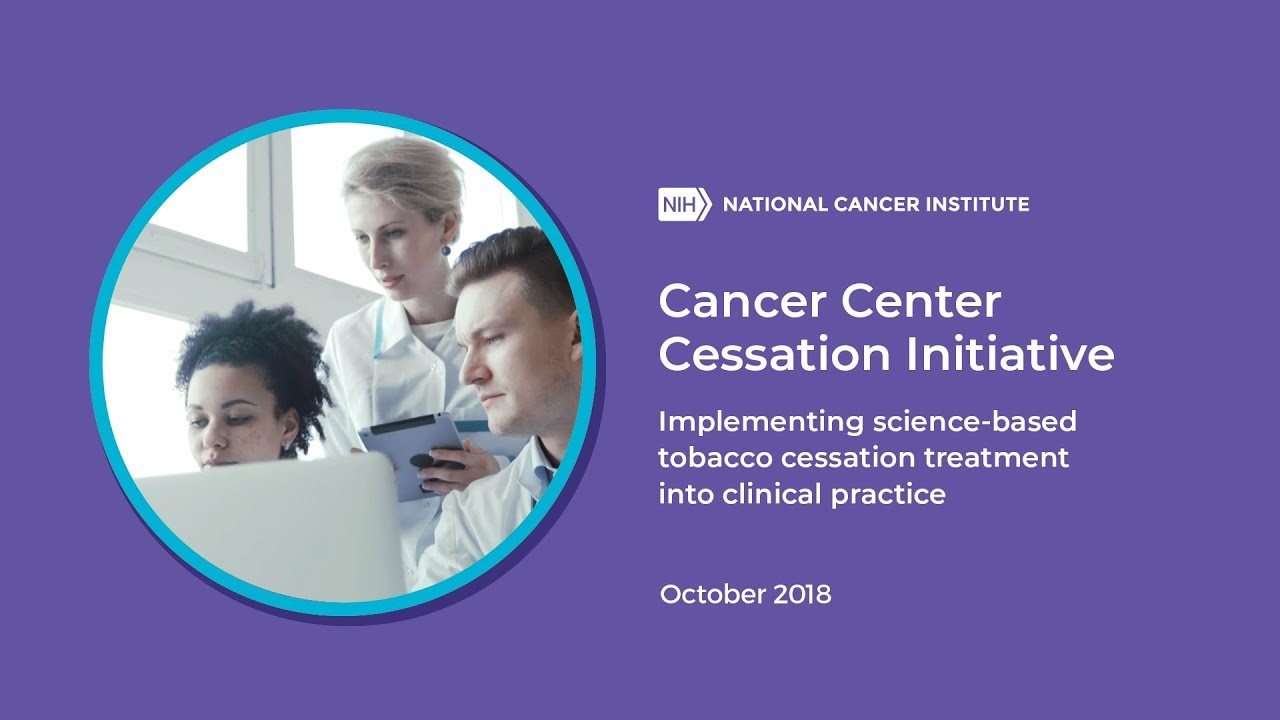 NIH NATIONAL CANCER INSTITUTE

Cancer Center Cessation Initiative

Implementing science-based tobacco cessation treatment into clinical practice

October 2018